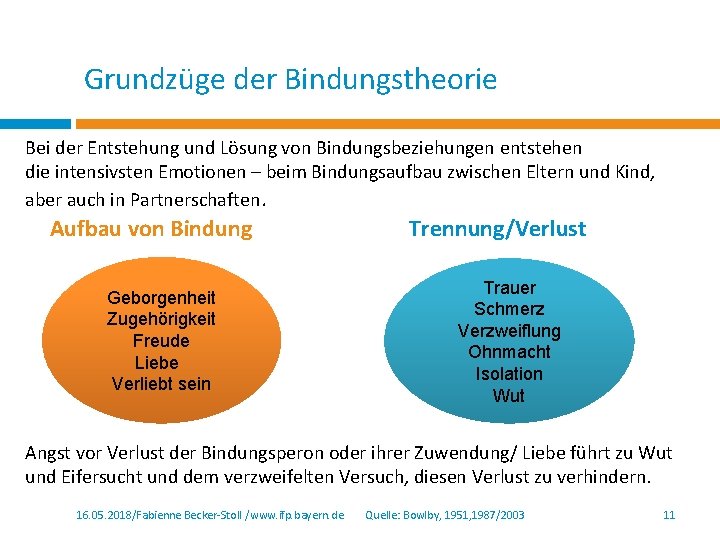 Grundzüge der Bindungstheorie

Bei der Entstehung und Lösung von Bindungsbeziehungen entstehen die intensivsten Emotionen – beim Bindungsaufbau zwischen Eltern und Kind, aber auch in Partnerschaften.

Aufbau von Bindung

Geborgenheit
Zugehörigkeit
Freude
Liebe
Verliebt sein

Trennung/Verlust

Trauer
Schmerz
Verzweiflung
Ohnmacht
Isolation
Wut

Angst vor Verlust der Bindungsperon oder ihrer Zuwendung/ Liebe führt zu Wut und Eifersucht und dem verzweifelten Versuch, diesen Verlust zu verhindern.

16.05.2018/Fabienne Becker-Stoll /www.ifp.bayern.de Quelle: Bowlby, 1951,1987/2003 11